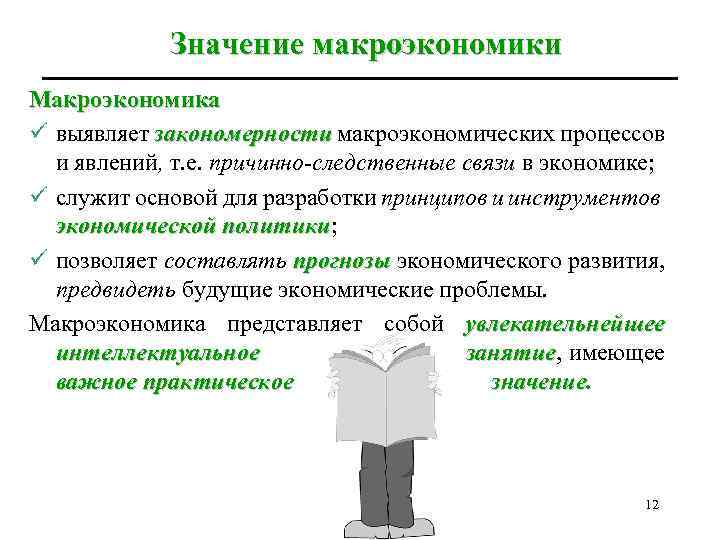 Значение макроэкономики

Макроэкономика

✓ выявляет закономерности макроэкономических процессов и явлений, т.е. причинно-следственные связи в экономике;

✓ служит основой для разработки принципов и инструментов экономической политики;

✓ позволяет составлять прогнозы экономического развития, предвидеть будущие экономические проблемы.

Макроэкономика представляет собой увлекательнейшее интеллектуальное занятие, имеющее важное практическое значение.

12